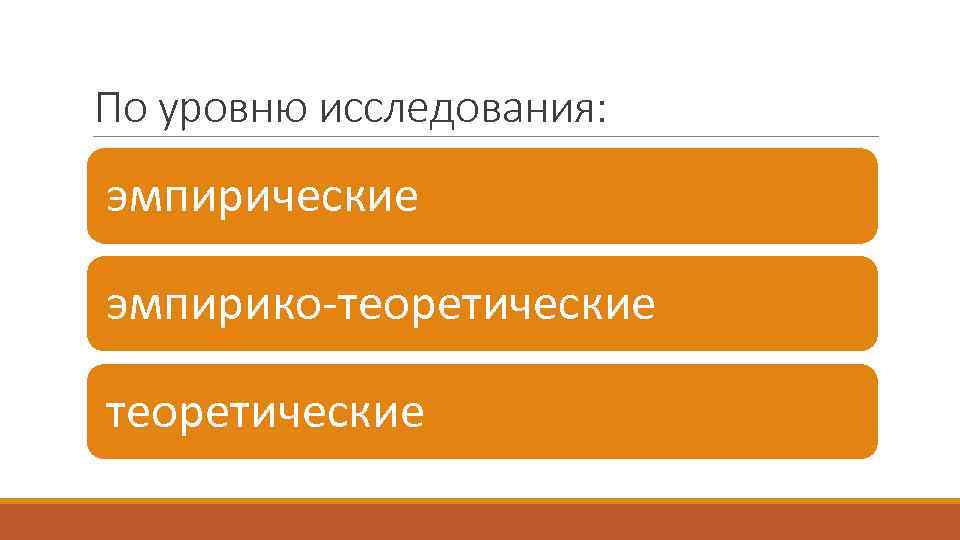 По уровню исследования:

эмпирические

эмпирико-теоретические

теоретические